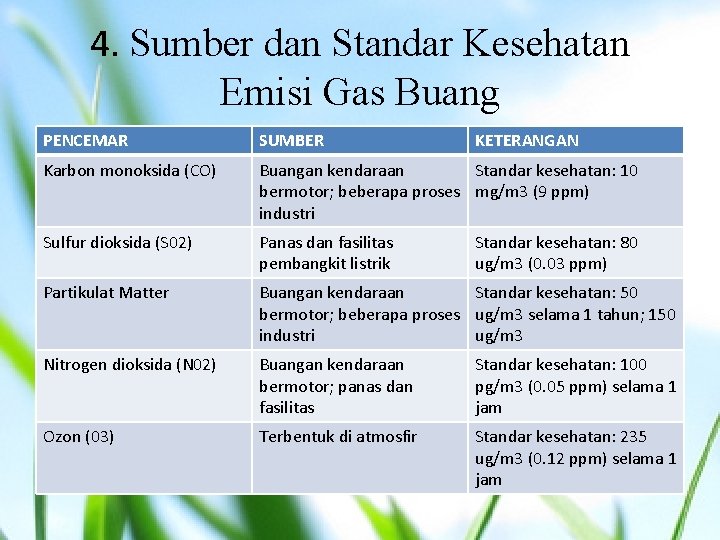 4. Sumber dan Standar Kesehatan Emisi Gas Buang

| PENCEMAR | SUMBER | KETERANGAN |
|---|---|---|
| Karbon monoksida (CO) | Buangan kendaraan bermotor; beberapa proses industri | Standar kesehatan: 10 mg/m3 (9 ppm) |
| Sulfur dioksida (S02) | Panas dan fasilitas pembangkit listrik | Standar kesehatan: 80 ug/m3 (0.03 ppm) |
| Partikulat Matter | Buangan kendaraan bermotor; beberapa proses industri | Standar kesehatan: 50 ug/m3 selama 1 tahun; 150 ug/m3 |
| Nitrogen dioksida (N02) | Buangan kendaraan bermotor; panas dan fasilitas | Standar kesehatan: 100 pg/m3 (0.05 ppm) selama 1 jam |
| Ozon (03) | Terbentuk di atmosfir | Standar kesehatan: 235 ug/m3 (0.12 ppm) selama 1 jam |